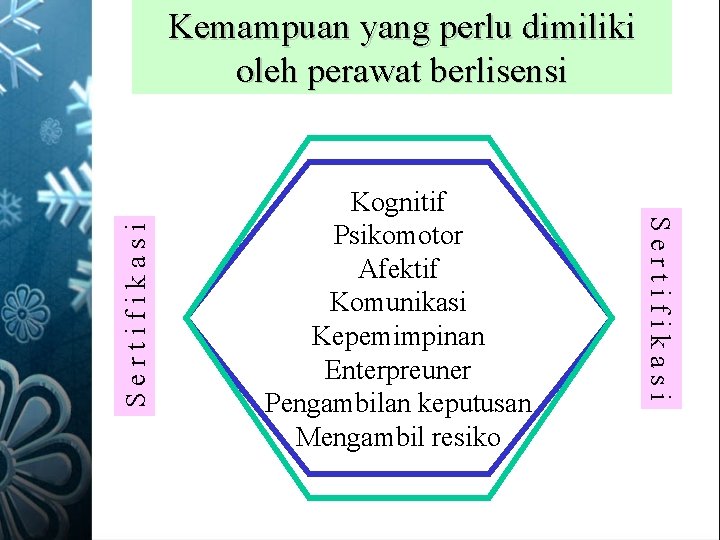 Kemampuan yang perlu dimiliki oleh perawat berlisensi

Sertifikasi

Kognitif
Psikomotor
Afektif
Komunikasi
Kepemimpinan
Enterpreuner
Pengambilan keputusan
Mengambil resiko

Sertifikasi